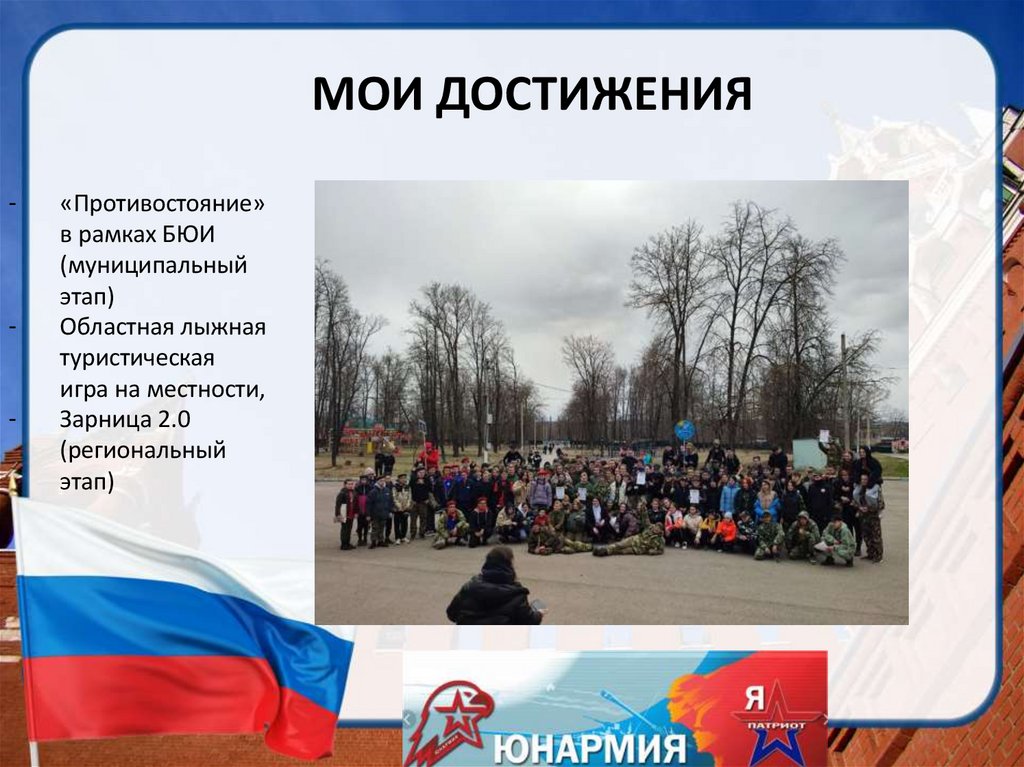 МОИ ДОСТИЖЕНИЯ

- «Противостояние» в рамках БЮИ (муниципальный этап)
- Областная лыжная туристическая игра на местности,
- Зарница 2.0 (региональный этап)

ЮНАРМИЯ

Я ПАТРИОТ